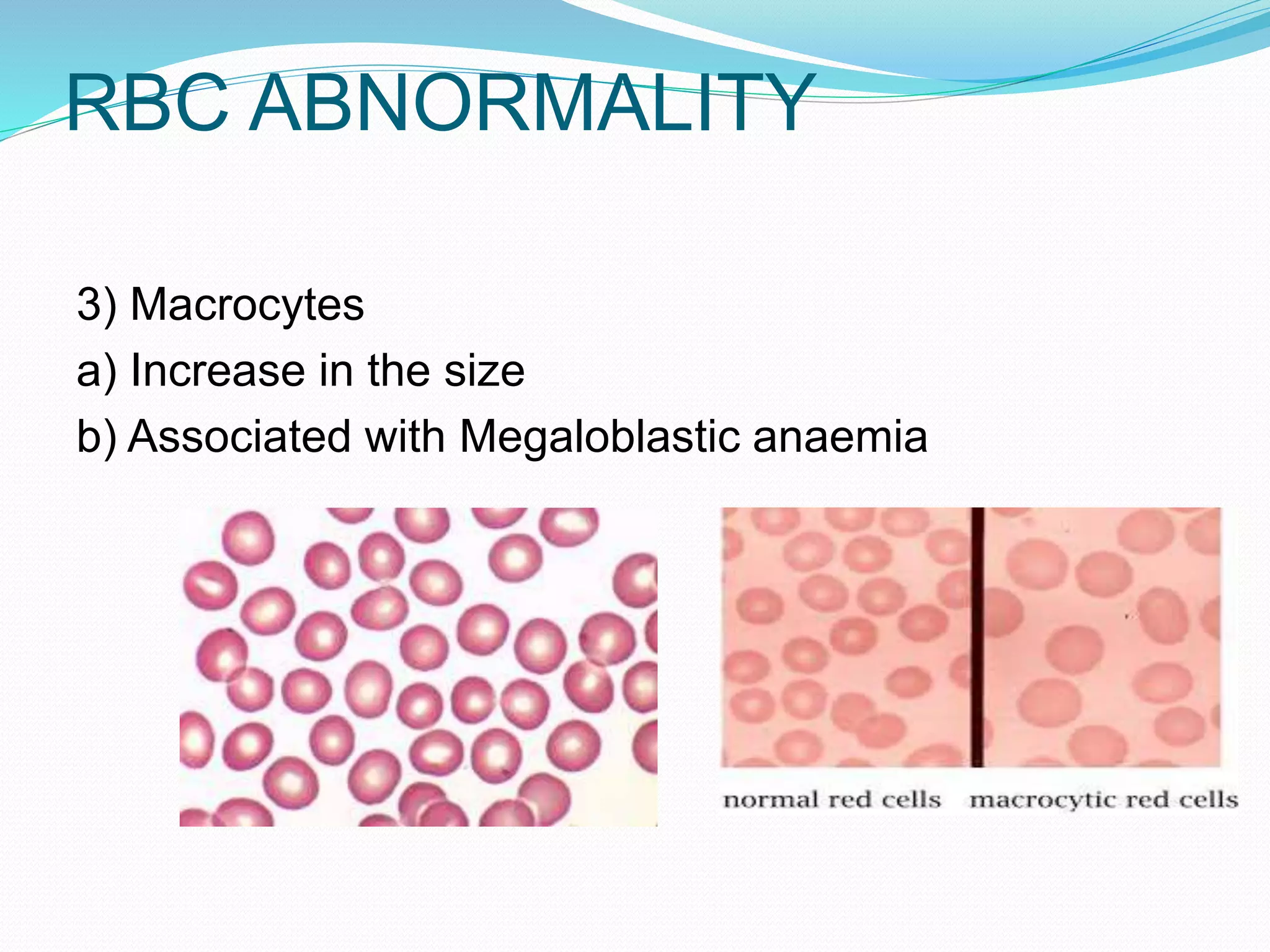 RBC ABNORMALITY

3) Macrocytes

a) Increase in the size

b) Associated with Megaloblastic anaemia

normal red cells

macrocytic red cells